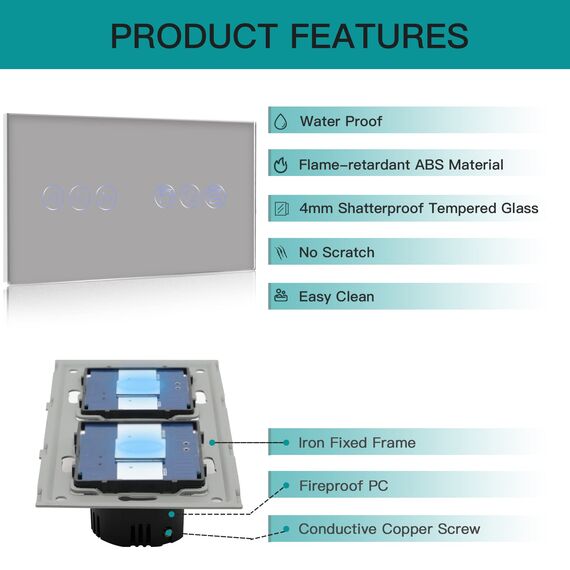 PRODUCT FEATURES

Water Proof

Flame-retardant ABS Material

4mm Shatterproof Tempered Glass

No Scratch

Easy Clean

Iron Fixed Frame

Fireproof PC

Conductive Copper Screw